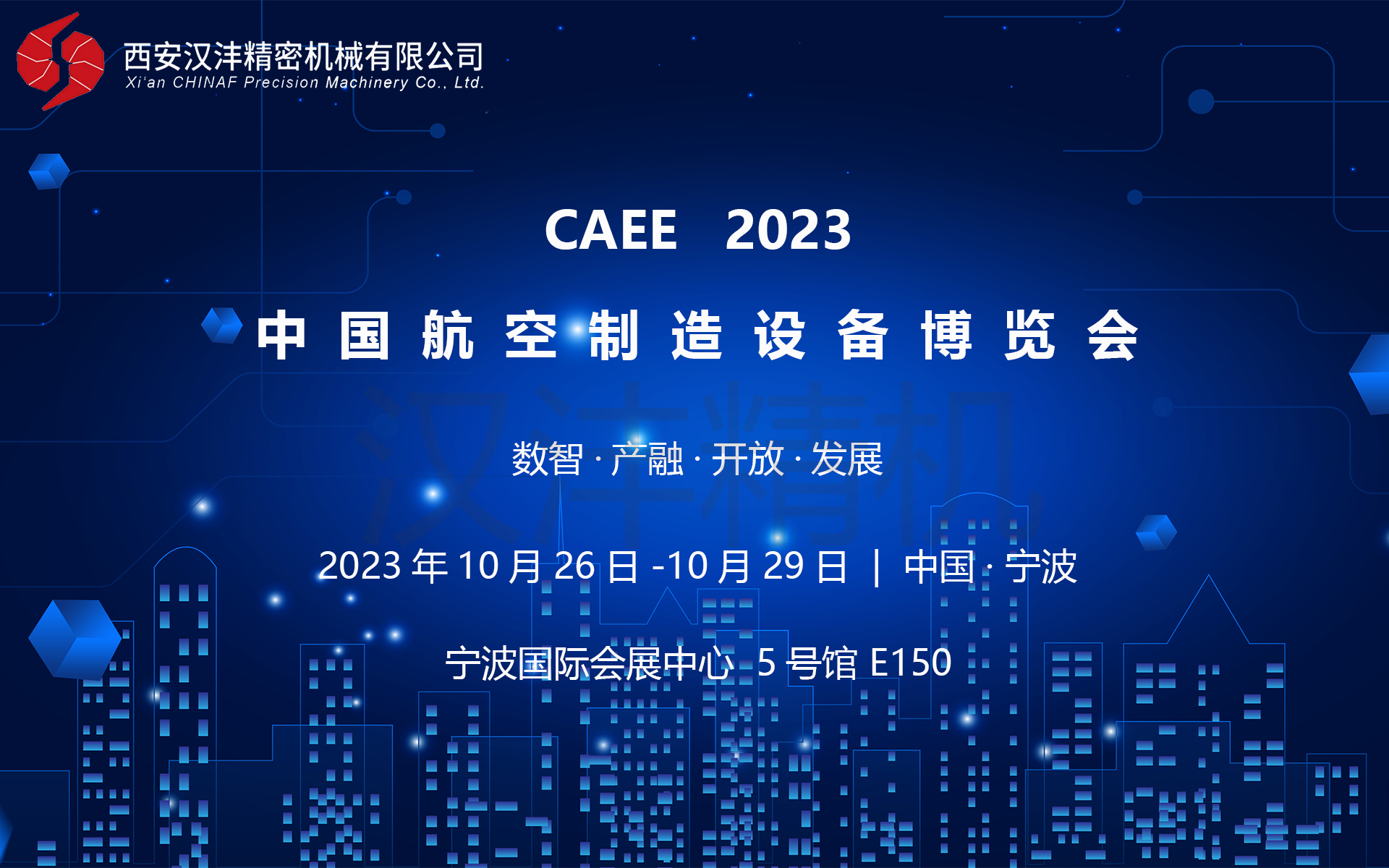 西安汉沣精密机械有限公司
Xi'an CHINAF Precision Machinery Co., Ltd.

CAEE 2023

中国航空制造设备博览会

汉沣精机

数智 · 产融 · 开放 · 发展

2023 年 10 月 26 日 -10 月 29 日 | 中国 · 宁波

宁波国际会展中心 5 号馆 E150